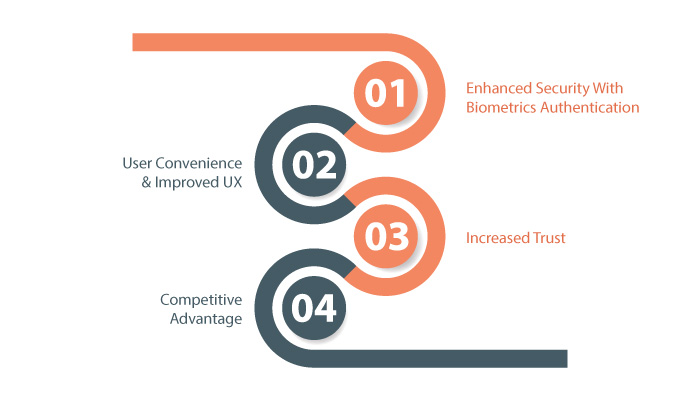 01
Enhanced Security With Biometrics Authentication

02
User Convenience & Improved UX

03
Increased Trust

04
Competitive Advantage